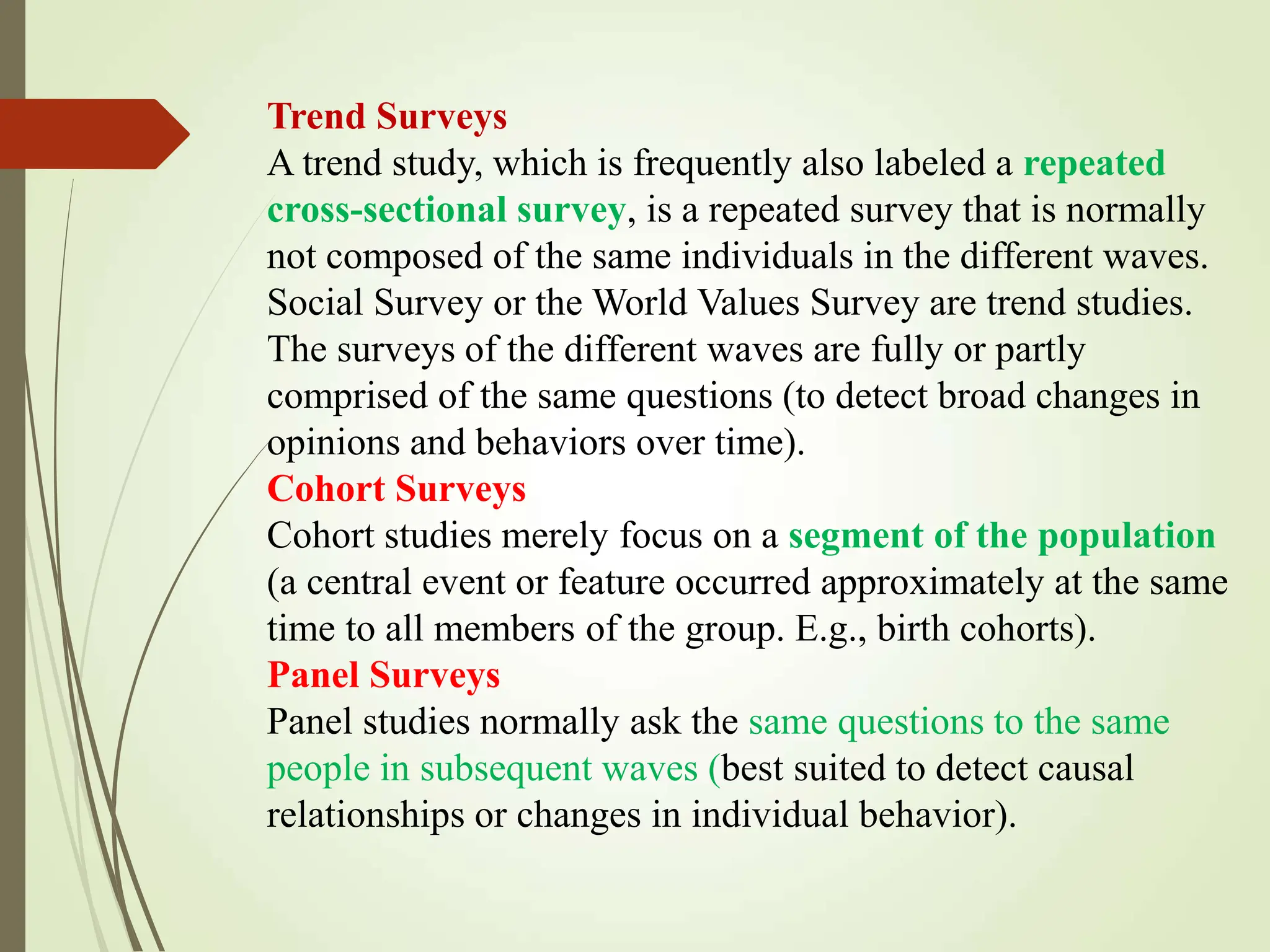 Trend Surveys
A trend study, which is frequently also labeled a repeated cross-sectional survey, is a repeated survey that is normally not composed of the same individuals in the different waves. Social Survey or the World Values Survey are trend studies. The surveys of the different waves are fully or partly comprised of the same questions (to detect broad changes in opinions and behaviors over time).
Cohort Surveys
Cohort studies merely focus on a segment of the population (a central event or feature occurred approximately at the same time to all members of the group. E.g., birth cohorts).
Panel Surveys
Panel studies normally ask the same questions to the same people in subsequent waves (best suited to detect causal relationships or changes in individual behavior).